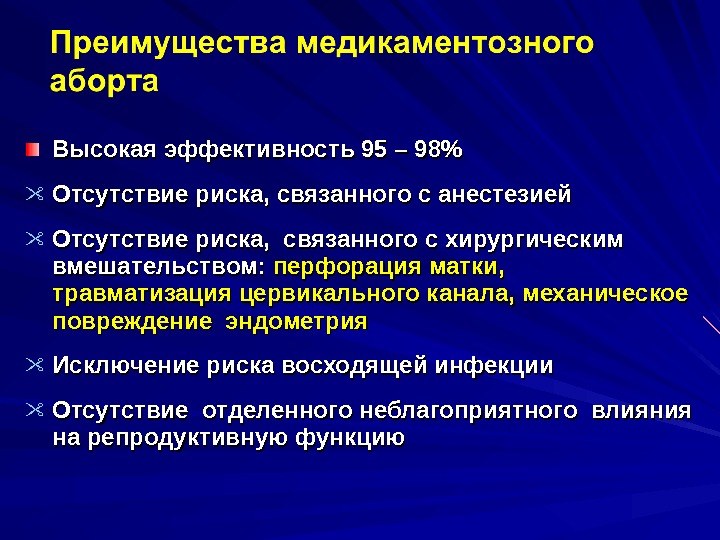 Преимущества медикаментозного аборта

Высокая эффективность 95 – 98%

Отсутствие риска, связанного с анестезией

Отсутствие риска, связанного с хирургическим вмешательством: перфорация матки, травматизация цервикального канала, механическое повреждение эндометрия

Исключение риска восходящей инфекции

Отсутствие отделенного неблагоприятного влияния на репродуктивную функцию